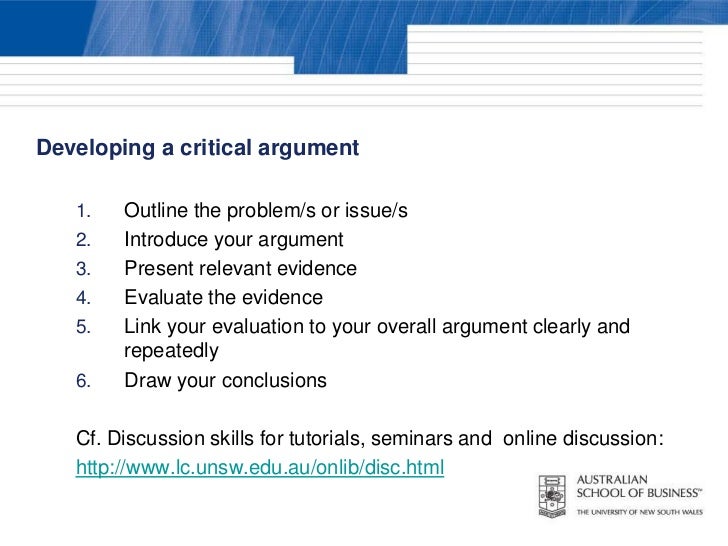 Developing a critical argument

1. Outline the problem/s or issue/s
2. Introduce your argument
3. Present relevant evidence
4. Evaluate the evidence
5. Link your evaluation to your overall argument clearly and repeatedly
6. Draw your conclusions

Cf. Discussion skills for tutorials, seminars and online discussion: http://www.lc.unsw.edu.au/onlib/disc.html

AUSTRALIAN SCHOOL OF BUSINESS™
THE UNIVERSITY OF NEW SOUTH WALES